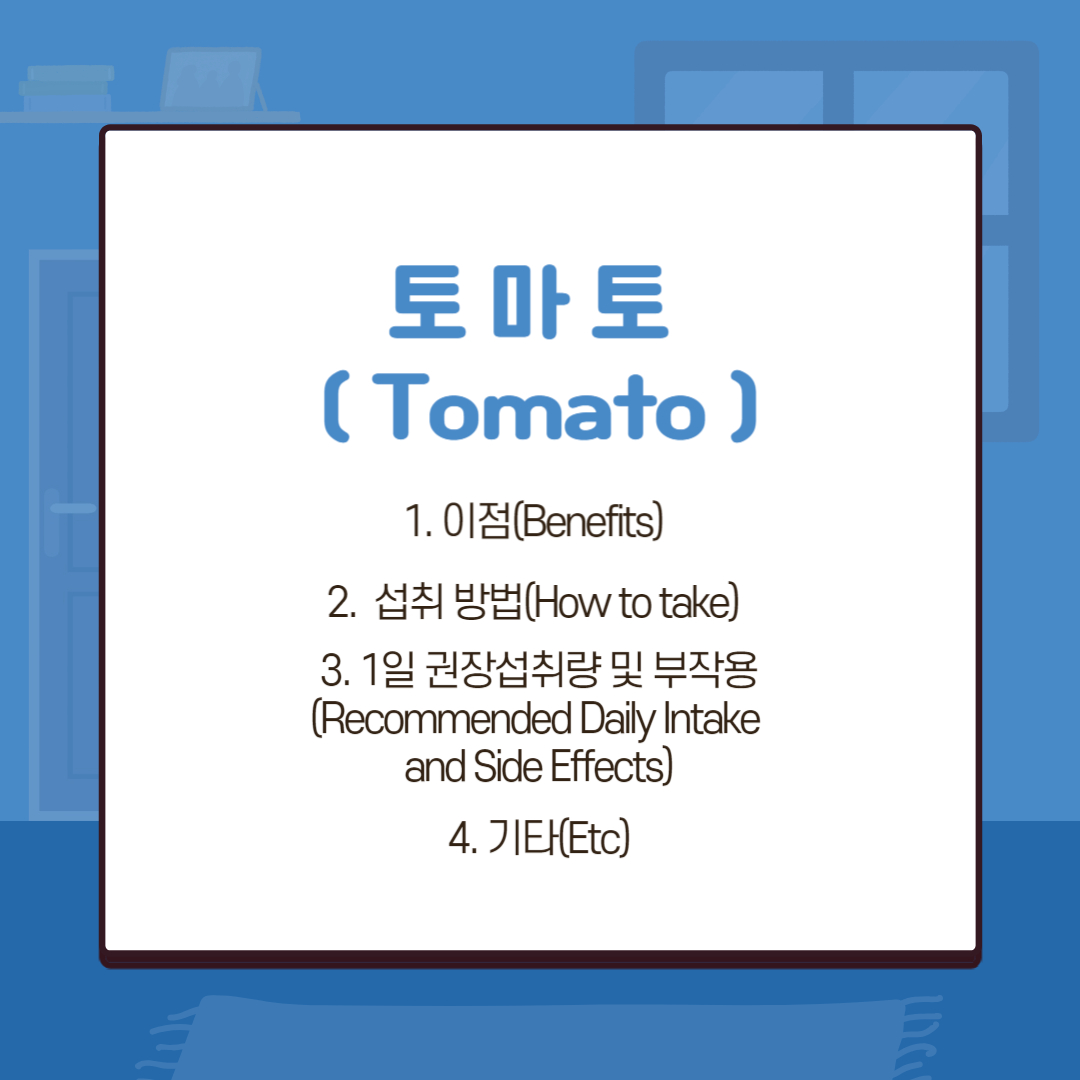 토마토
( Tomato )

1. 이점(Benefits)

2. 섭취 방법(How to take)

3. 1일 권장섭취량 및 부작용 (Recommended Daily Intake and Side Effects)

4. 기타(Etc)